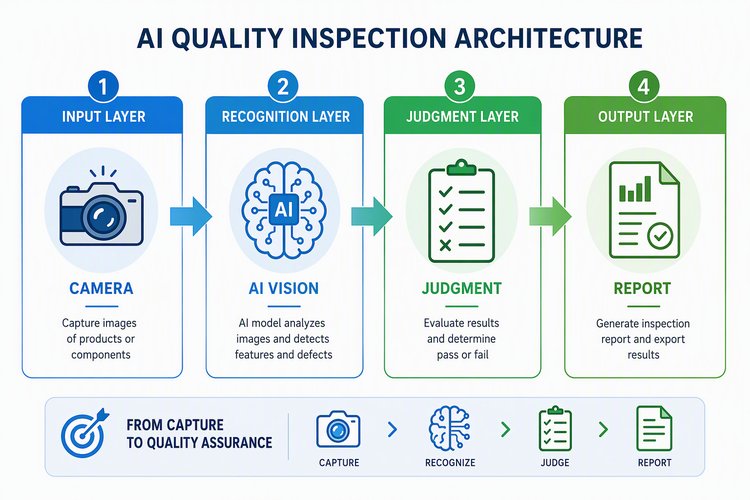 AI QUALITY INSPECTION ARCHITECTURE

1
INPUT LAYER
CAMERA
Capture images of products or components

2
RECOGNITION LAYER
AI
AI VISION
AI model analyzes images and detects features and defects

3
JUDGMENT LAYER
JUDGMENT
Evaluate results and determine pass or fail

4
OUTPUT LAYER
REPORT
Generate inspection report and export results

FROM CAPTURE TO QUALITY ASSURANCE
CAPTURE
RECOGNIZE
JUDGE
REPORT